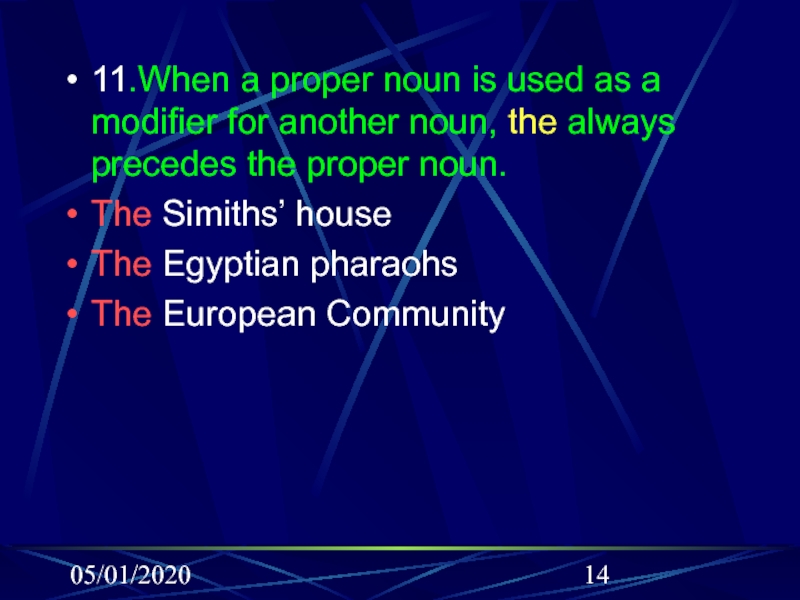 • 11.When a proper noun is used as a modifier for another noun, the always precedes the proper noun.
• The Simiths’ house
• The Egyptian pharaohs
• The European Community

05/01/2020

14